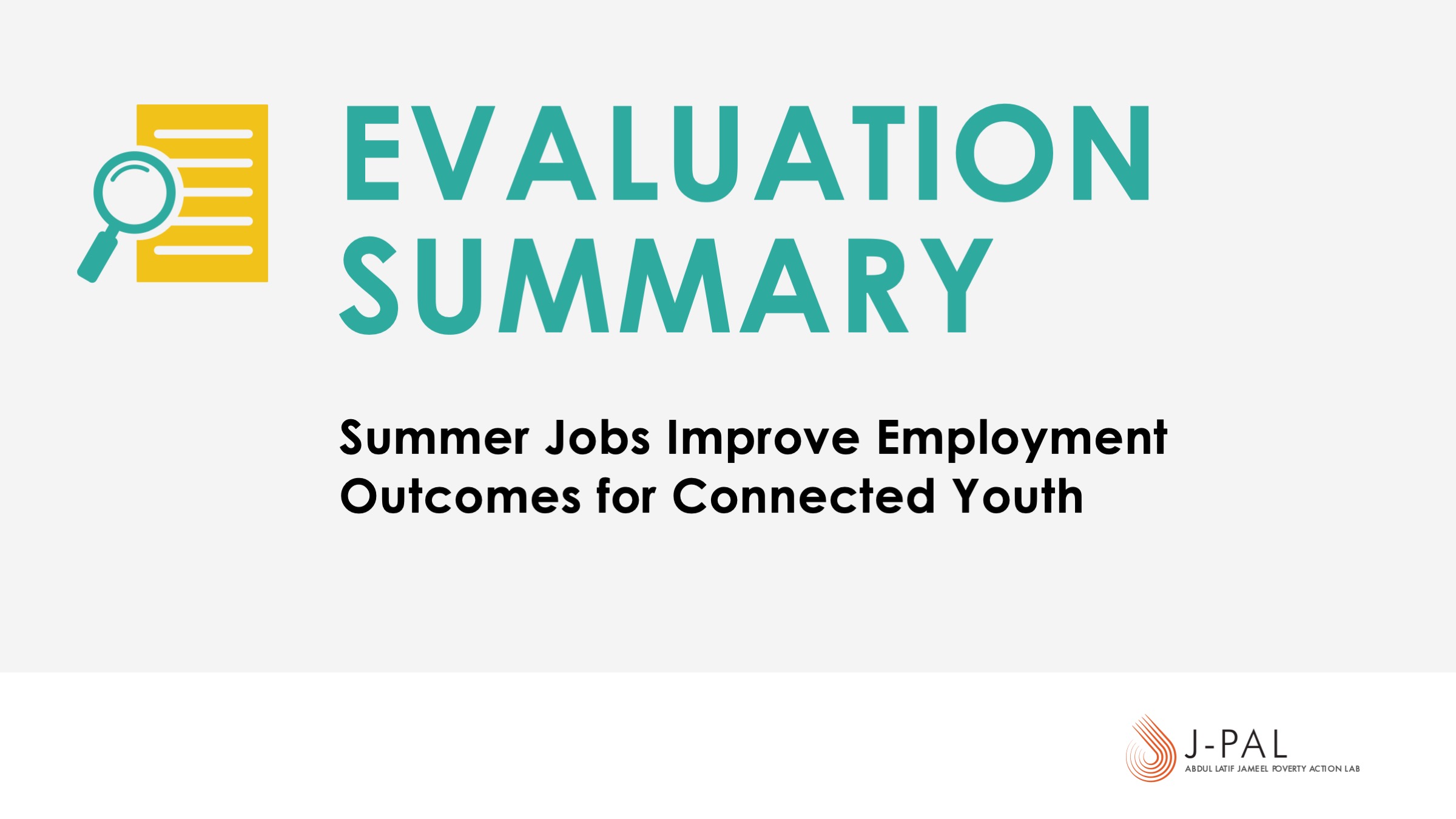 EVALUATION SUMMARY

Summer Jobs Improve Employment Outcomes for Connected Youth

J-PAL
ABDUL LATIF JAMEEL POVERTY ACTION LAB